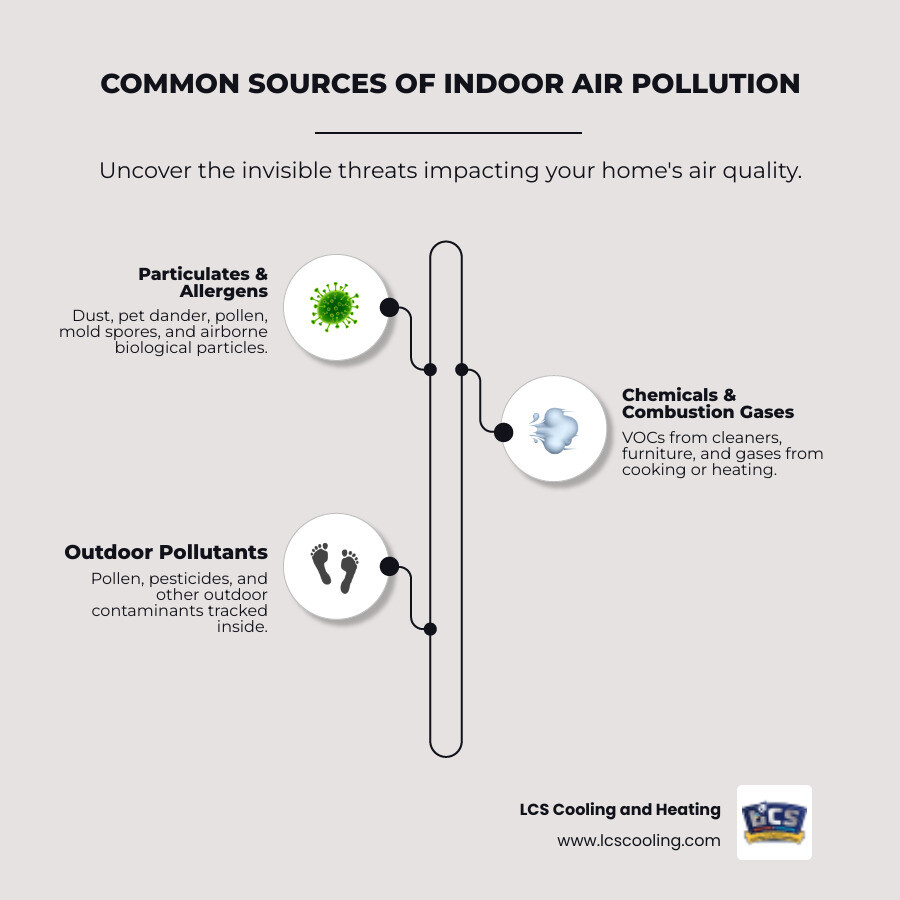 COMMON SOURCES OF INDOOR AIR POLLUTION

Uncover the invisible threats impacting your home's air quality.

Particulates & Allergens

Dust, pet dander, pollen, mold spores, and airborne biological particles.

Chemicals & Combustion Gases

VOCs from cleaners, furniture, and gases from cooking or heating.

Outdoor Pollutants

Pollen, pesticides, and other outdoor contaminants tracked inside.

LCS Cooling and Heating
www.lcscooling.com

LCS